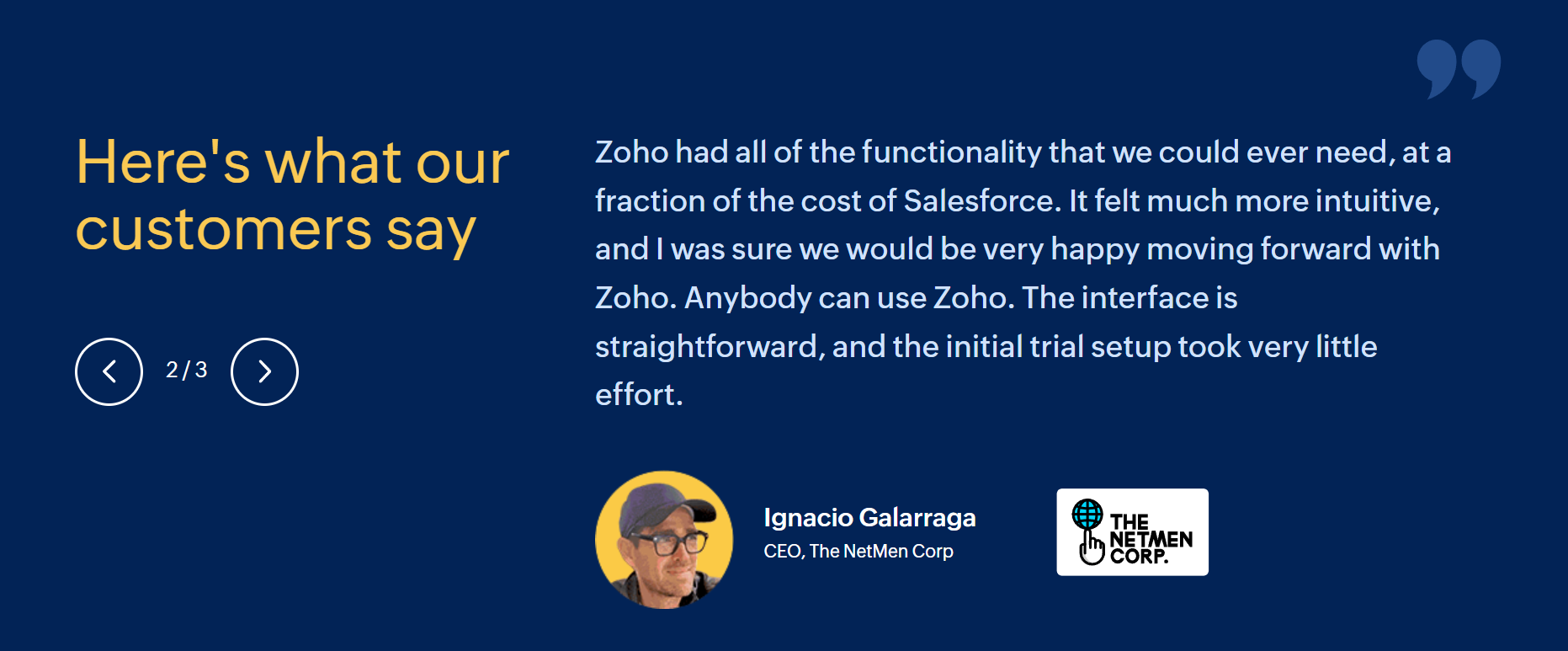 Here's what our customers say

2 / 3

Zoho had all of the functionality that we could ever need, at a fraction of the cost of Salesforce. It felt much more intuitive, and I was sure we would be very happy moving forward with Zoho. Anybody can use Zoho. The interface is straightforward, and the initial trial setup took very little effort.

Ignacio Galarraga
CEO, The NetMen Corp

THE NETMEN CORP.